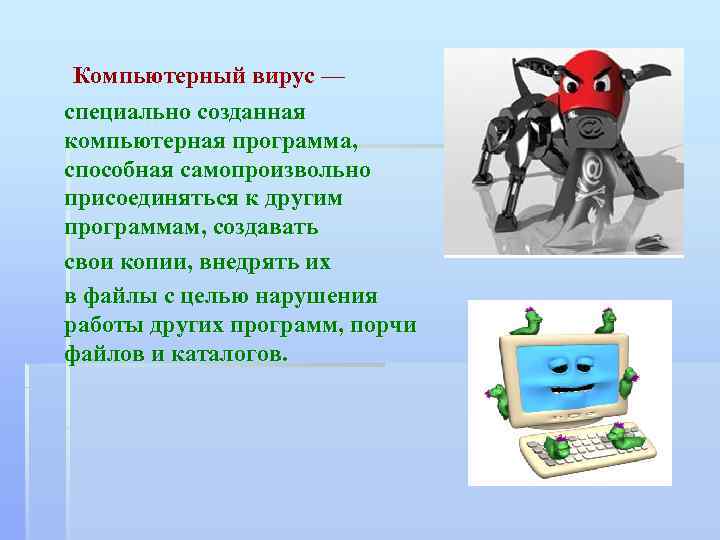 Компьютерный вирус — специально созданная компьютерная программа, способная самопроизвольно присоединяться к другим программам, создавать

свои копии, внедрять их

в файлы с целью нарушения работы других программ, порчи файлов и каталогов.